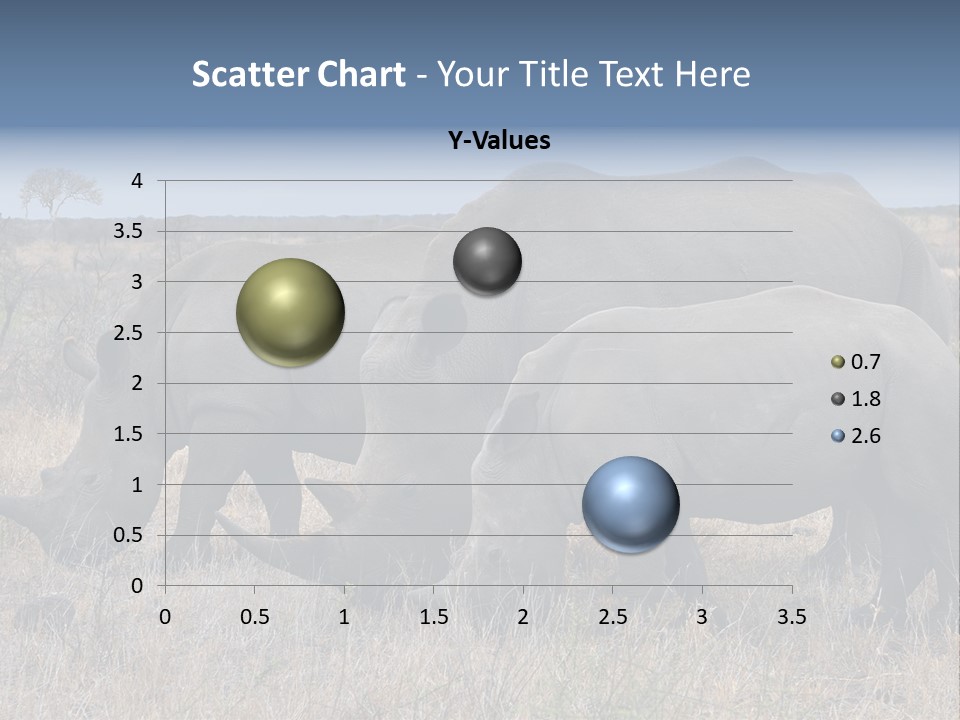 Scatter Chart - Your Title Text Here

Y-Values

4
3.5
3
2.5
2
1.5
1
0.5
0

0 0.5 1 1.5 2 2.5 3 3.5

0.7
1.8
2.6